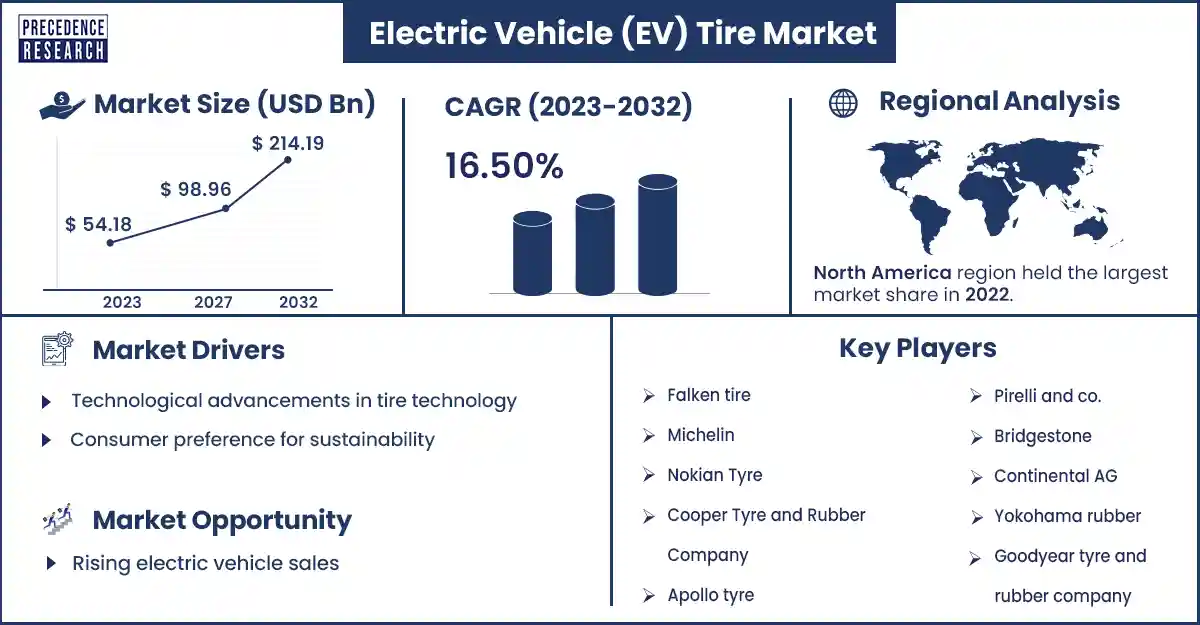 PRECEDENCE RESEARCH

Electric Vehicle (EV) Tire Market

Market Size (USD Bn)

$ 54.18
$ 98.96
$ 214.19

2023 2027 2032

CAGR (2023-2032)

16.50%

Regional Analysis

North America region held the largest market share in 2022.

Market Drivers

Technological advancements in tire technology

Consumer preference for sustainability

Market Opportunity

Rising electric vehicle sales

Key Players

Falken tire

Michelin

Nokian Tyre

Cooper Tyre and Rubber Company

Apollo tyre

Pirelli and co.

Bridgestone

Continental AG

Yokohama rubber

Goodyear tyre and rubber company